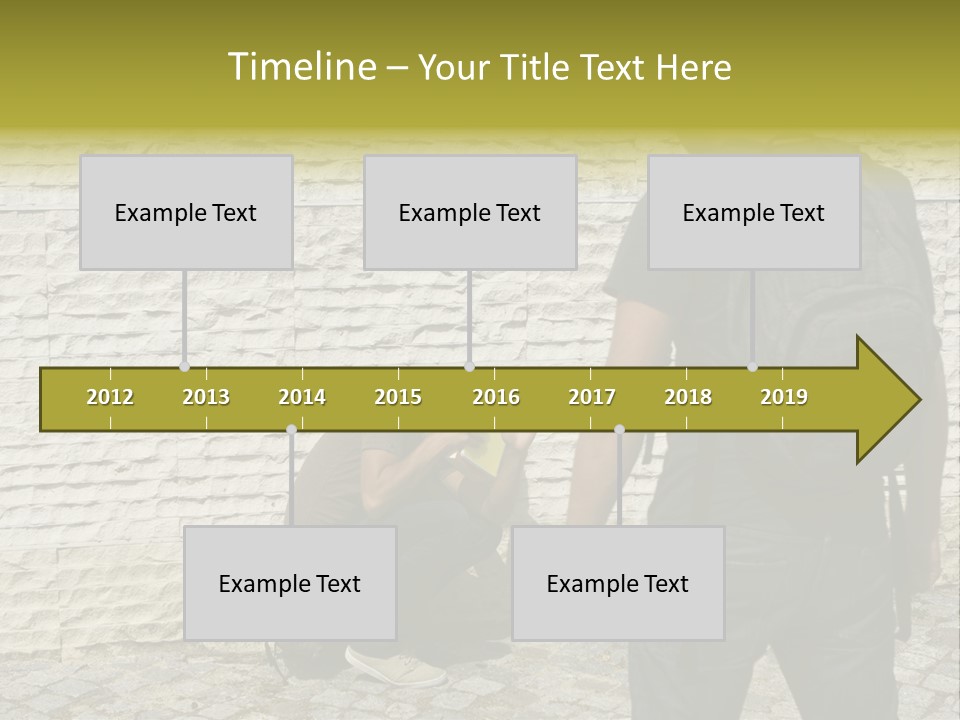 Timeline – Your Title Text Here

Example Text

Example Text

Example Text

2012 2013 2014 2015 2016 2017 2018 2019

Example Text

Example Text